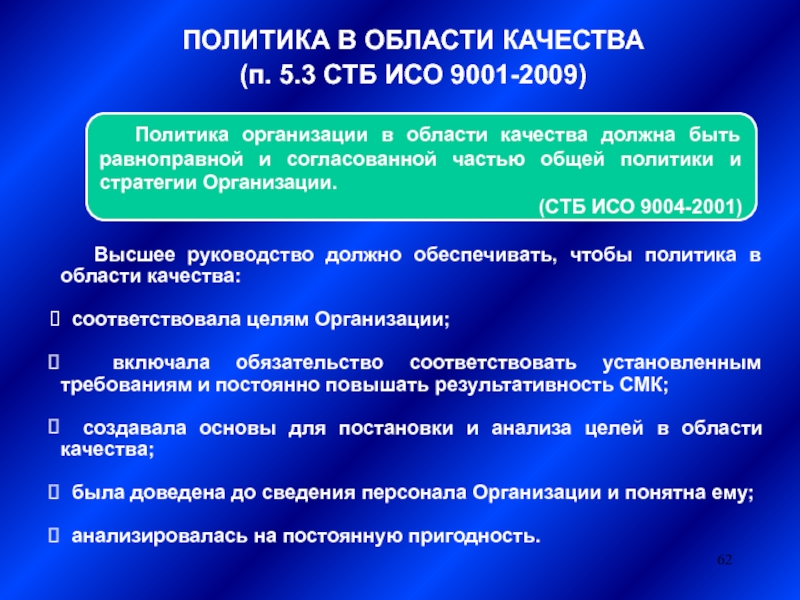 ПОЛИТИКА В ОБЛАСТИ КАЧЕСТВА
(п. 5.3 СТБ ИСО 9001-2009)

Политика организации в области качества должна быть равноправной и согласованной частью общей политики и стратегии Организации.
(СТБ ИСО 9004-2001)

Высшее руководство должно обеспечивать, чтобы политика в области качества:

 соответствовала целям Организации;

 включала обязательство соответствовать установленным требованиям и постоянно повышать результативность СМК;

 создавала основы для постановки и анализа целей в области качества;

 была доведена до сведения персонала Организации и понятна ему;

 анализировалась на постоянную пригодность.

62